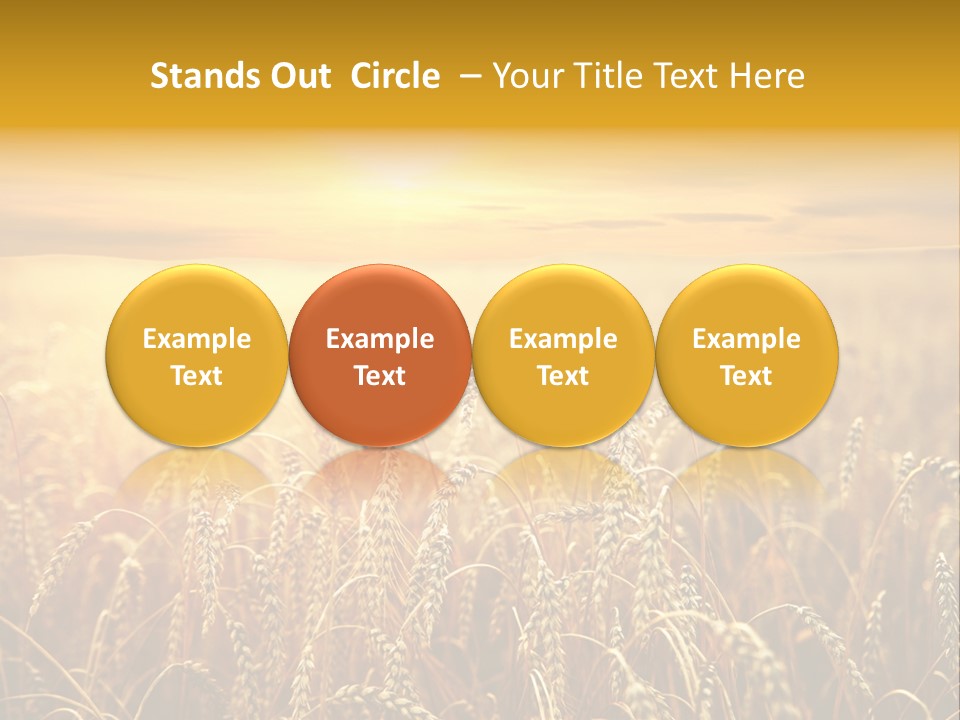 Stands Out Circle – Your Title Text Here

Example Text

Example Text

Example Text

Example Text